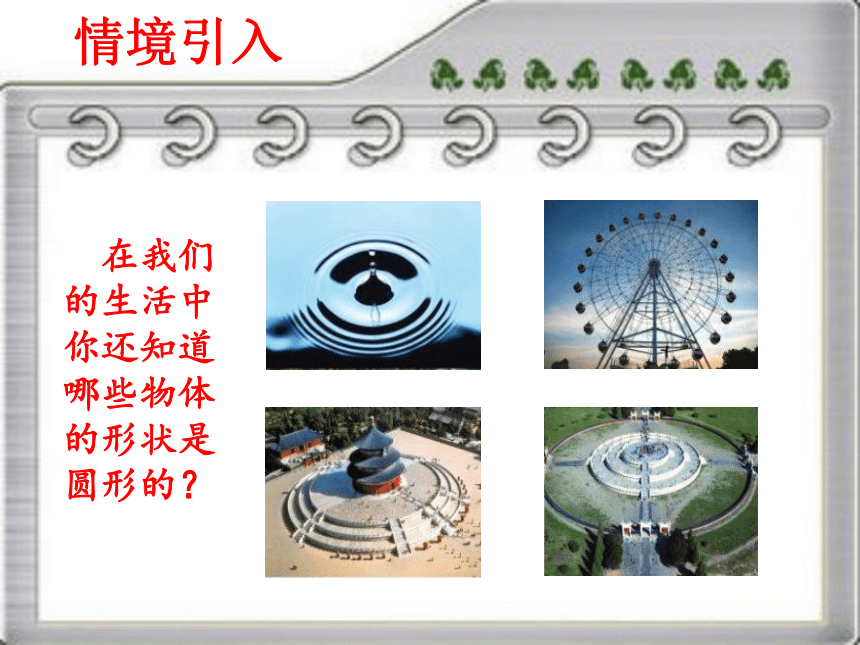 情境引入

在我们的生活中你还知道哪些物体的形状是圆形的？